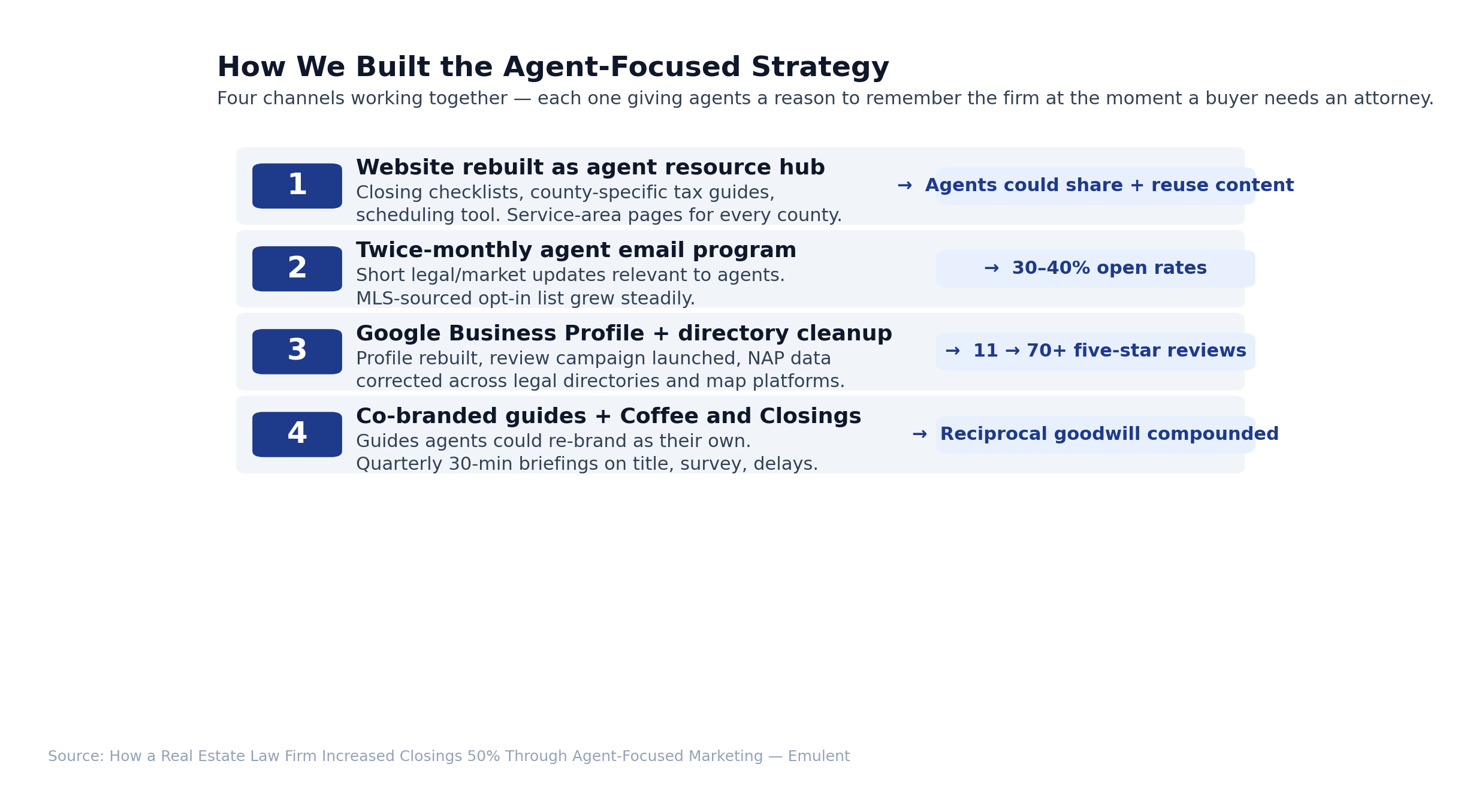 How We Built the Agent-Focused Strategy

Four channels working together — each one giving agents a reason to remember the firm at the moment a buyer needs an attorney.

1

Website rebuilt as agent resource hub

Closing checklists, county-specific tax guides, scheduling tool. Service-area pages for every county.

→ Agents could share + reuse content

2

Twice-monthly agent email program

Short legal/market updates relevant to agents. MLS-sourced opt-in list grew steadily.

→ 30–40% open rates

3

Google Business Profile + directory cleanup

Profile rebuilt, review campaign launched, NAP data corrected across legal directories and map platforms.

→ 11 → 70+ five-star reviews

4

Co-branded guides + Coffee and Closings

Guides agents could re-brand as their own. Quarterly 30-min briefings on title, survey, delays.

→ Reciprocal goodwill compounded

Source: How a Real Estate Law Firm Increased Closings 50% Through Agent-Focused Marketing — Emulent